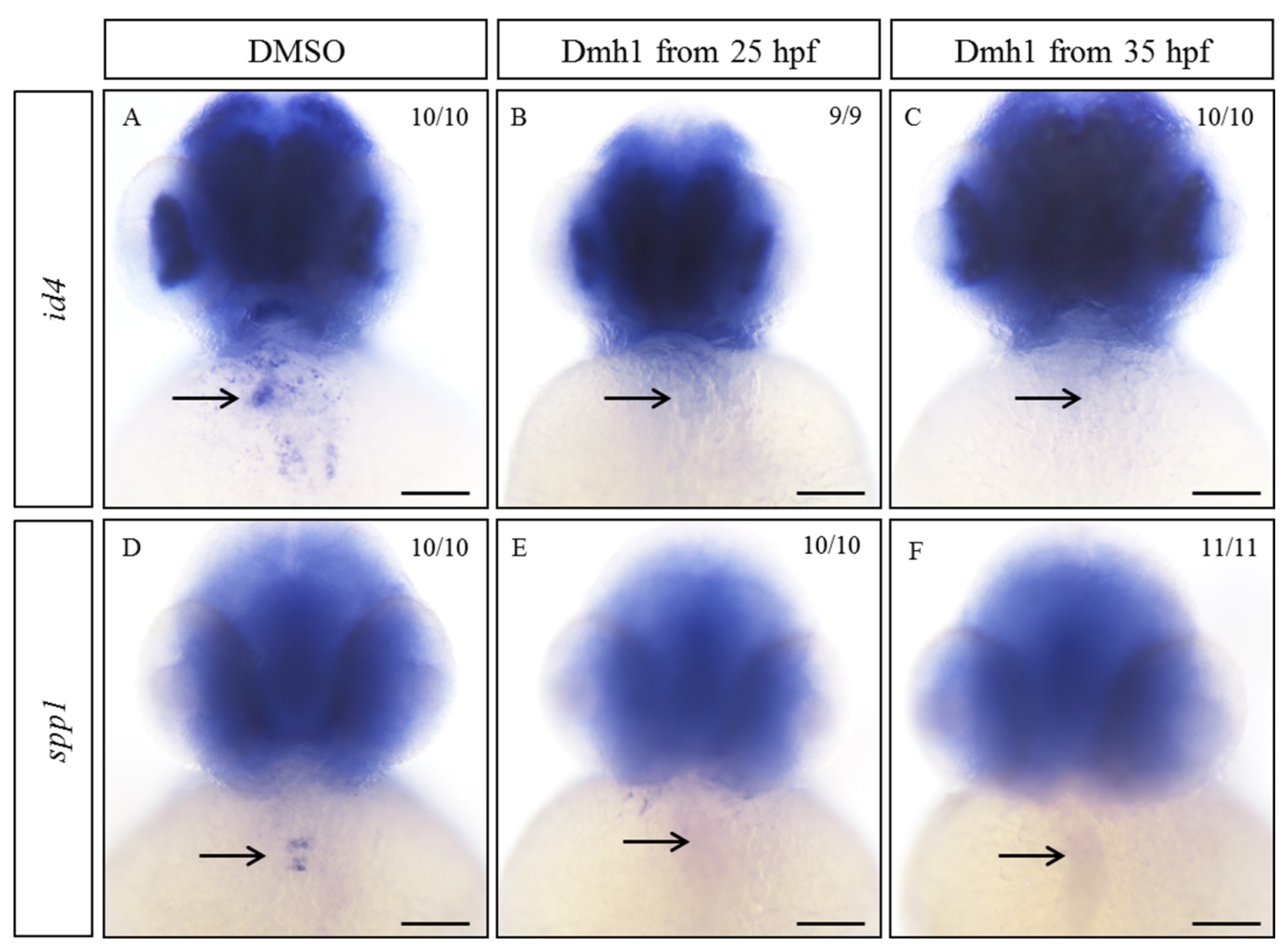 DMSO

Dmh1 from 25 hpf

Dmh1 from 35 hpf

id4

A 10/10

B 9/9

C 10/10

spp1

D 10/10

E 10/10

F 11/11